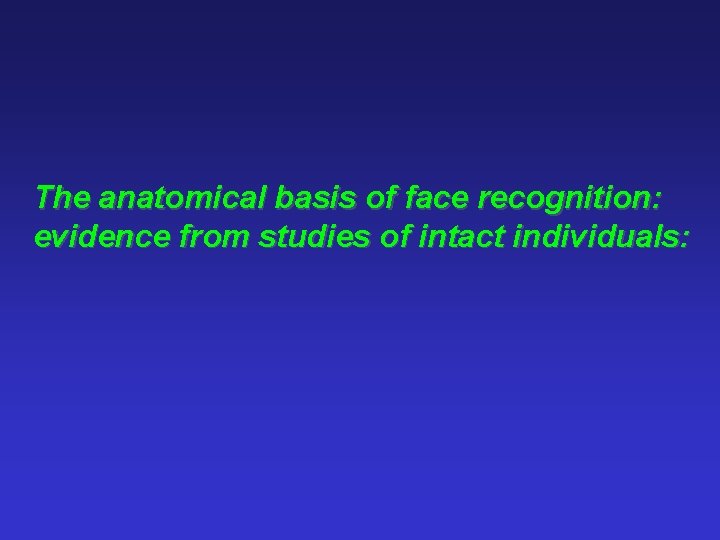 The anatomical basis of face recognition: evidence from studies of intact individuals: